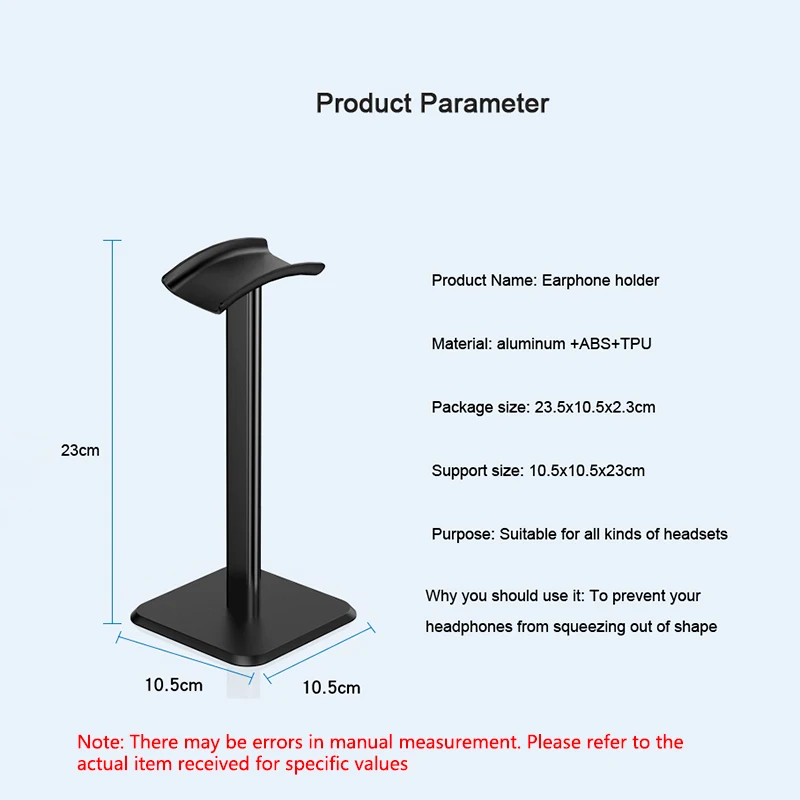 Product Parameter

23cm

10.5cm

10.5cm

Product Name: Earphone holder

Material: aluminum +ABS+TPU

Package size: 23.5x10.5x2.3cm

Support size: 10.5x10.5x23cm

Purpose: Suitable for all kinds of headsets

Why you should use it: To prevent your headphones from squeezing out of shape

Note: There may be errors in manual measurement. Please refer to the actual item received for specific values